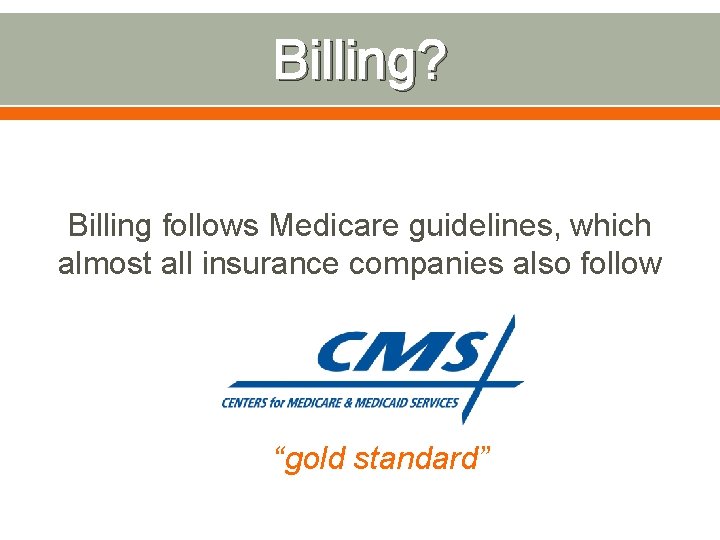 Billing?

Billing follows Medicare guidelines, which almost all insurance companies also follow

CMS

CENTERS for MEDICARE & MEDICAID SERVICES

“gold standard”